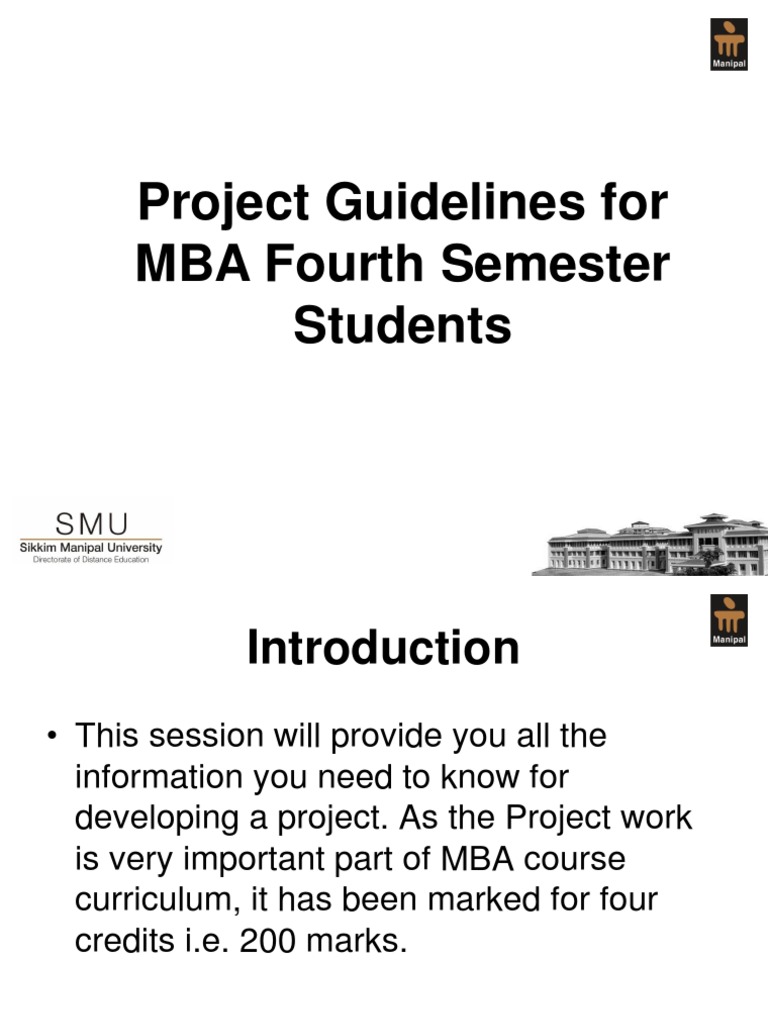 Manipal

Project Guidelines for MBA Fourth Semester Students

SMU
Sikkim Manipal University
Directorate of Distance Education

Manipal

Introduction

• This session will provide you all the information you need to know for developing a project. As the Project work is very important part of MBA course curriculum, it has been marked for four credits i.e. 200 marks.